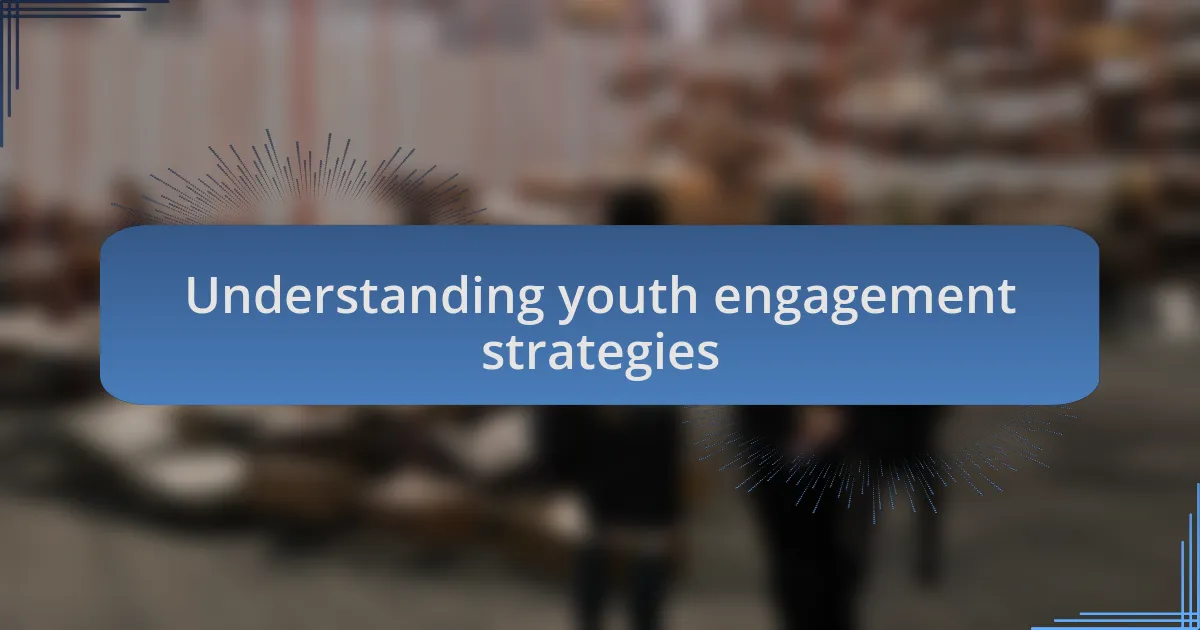 Understanding youth engagement strategies